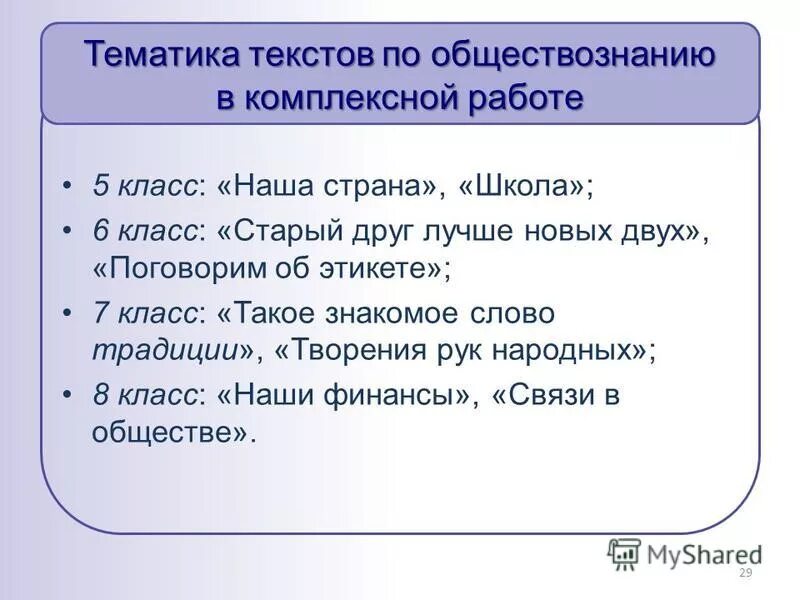 Тематика текстов по обществознанию в комплексной работе

• 5 класс: «Наша страна», «Школа»;
• 6 класс: «Старый друг лучше новых двух», «Поговорим об этикете»;
• 7 класс: «Такое знакомое слово традиции», «Творения рук народных»;
• 8 класс: «Наши финансы», «Связи в обществе».

MyShared
29